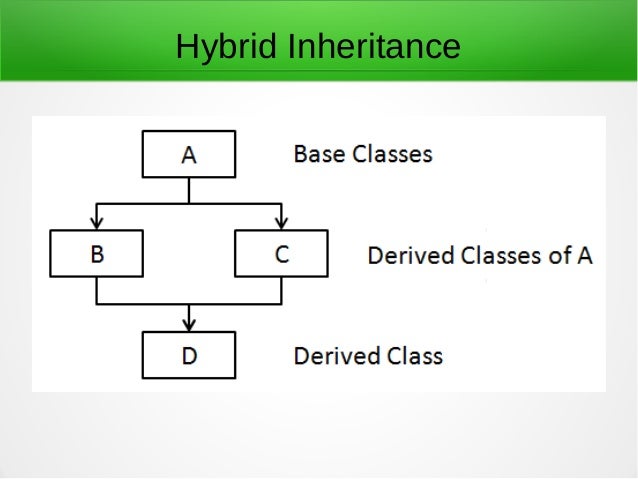 Hybrid Inheritance

A

Base Classes

B

C

Derived Classes of A

D

Derived Class